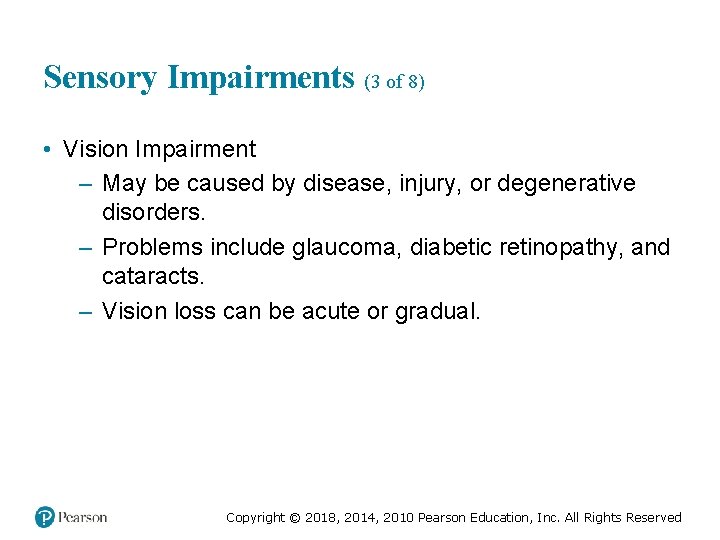 Sensory Impairments (3 of 8)

• Vision Impairment
– May be caused by disease, injury, or degenerative disorders.
– Problems include glaucoma, diabetic retinopathy, and cataracts.
– Vision loss can be acute or gradual.

Pearson

Copyright © 2018, 2014, 2010 Pearson Education, Inc. All Rights Reserved